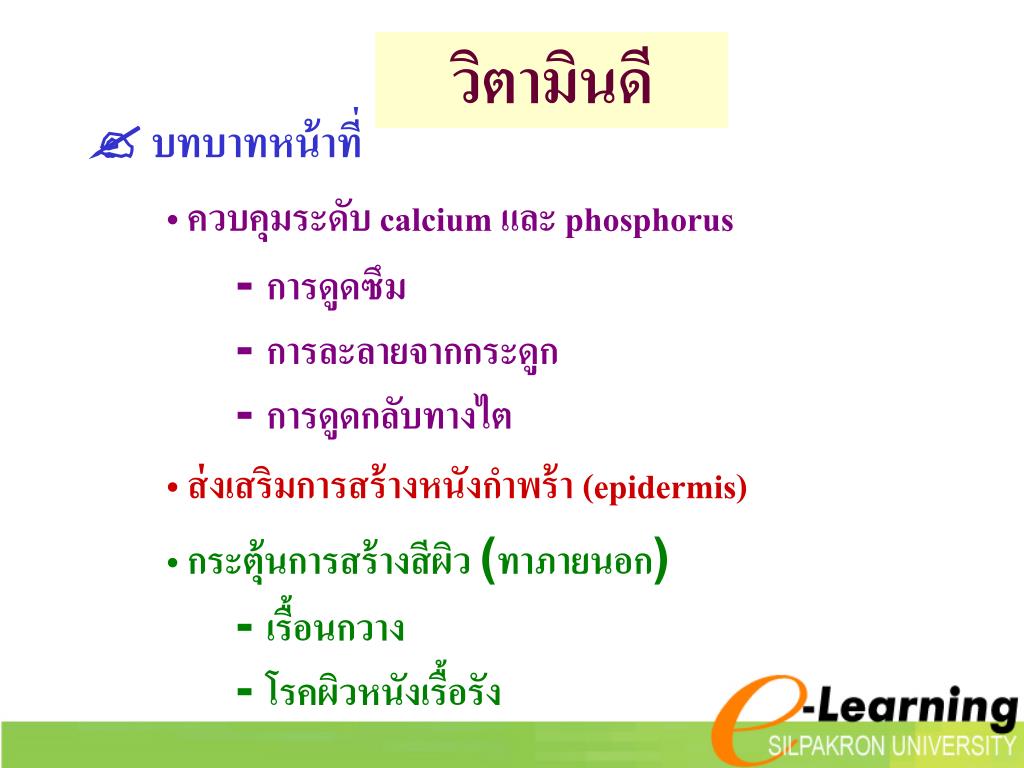 วิตามินดี

✍ บทบาทหน้าที่

• ควบคุมระดับ calcium และ phosphorus

- การดูดซึม

- การละลายจากกระดูก

- การดูดกลับทางไต

• ส่งเสริมการสร้างหนังกำพร้า (epidermis)

• กระตุ้นการสร้างสีผิว (ทาภายนอก)

- เรื้อนกวาง

- โรคผิวหนังเรื้อรัง

e-Learning
SILPAKRON UNIVERSITY